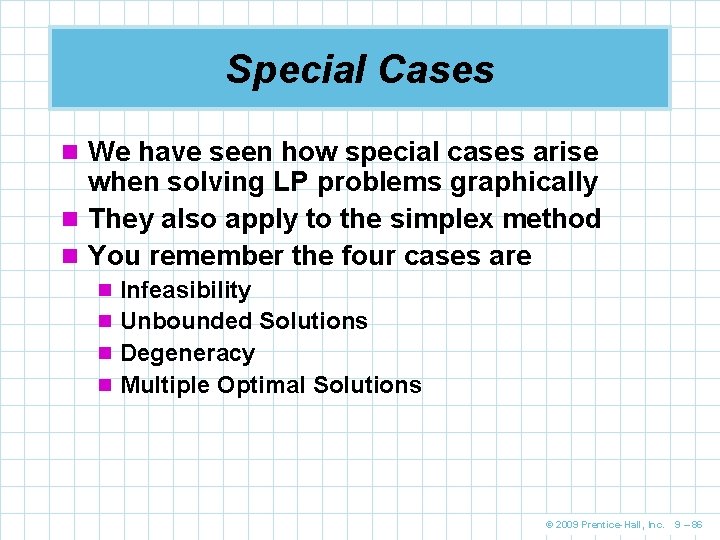 Special Cases

We have seen how special cases arise when solving LP problems graphically

They also apply to the simplex method

You remember the four cases are

Infeasibility

Unbounded Solutions

Degeneracy

Multiple Optimal Solutions

© 2009 Prentice-Hall, Inc. 9 – 86